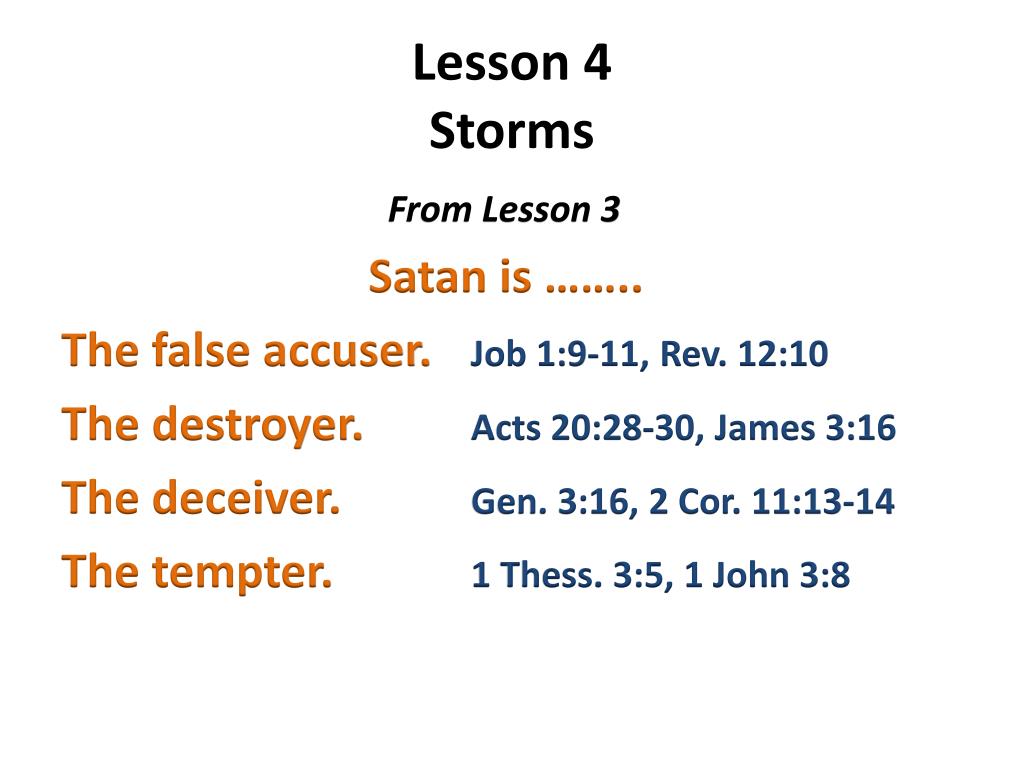 Lesson 4
Storms

From Lesson 3

Satan is ……..

The false accuser. Job 1:9-11, Rev. 12:10

The destroyer. Acts 20:28-30, James 3:16

The deceiver. Gen. 3:16, 2 Cor. 11:13-14

The tempter. 1 Thess. 3:5, 1 John 3:8